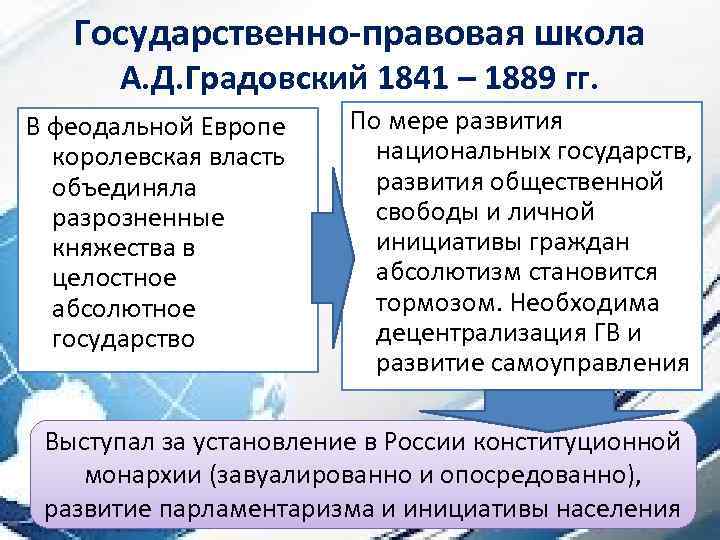 Государственно-правовая школа
А.Д.Градовский 1841 – 1889 гг.

В феодальной Европе королевская власть объединяла разрозненные княжества в целостное абсолютное государство

По мере развития национальных государств, развития общественной свободы и личной инициативы граждан абсолютизм становится тормозом. Необходима децентрализация ГВ и развитие самоуправления

Выступал за установление в России конституционной монархии (завуалированно и опосредованно), развитие парламентаризма и инициативы населения